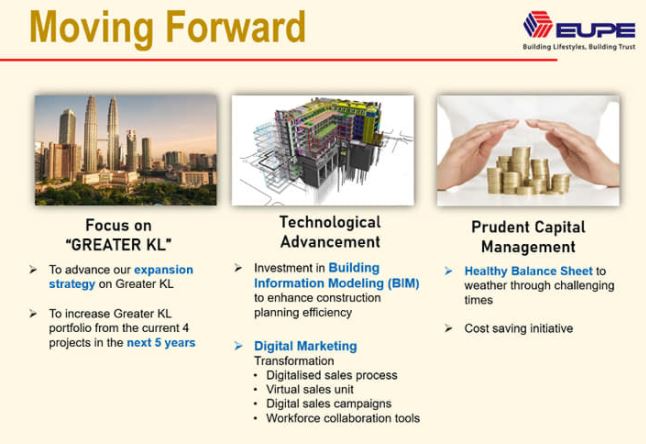 Moving Forward

EUPE
Building Lifestyles, Building Trust

Focus on "GREATER KL"

➢ To advance our expansion strategy on Greater KL

➢ To increase Greater KL portfolio from the current 4 projects in the next 5 years

Technological Advancement

➢ Investment in Building Information Modeling (BIM) to enhance construction planning efficiency

➢ Digital Marketing Transformation
• Digitalised sales process
• Virtual sales unit
• Digital sales campaigns
• Workforce collaboration tools

Prudent Capital Management

➢ Healthy Balance Sheet to weather through challenging times

➢ Cost saving initiative